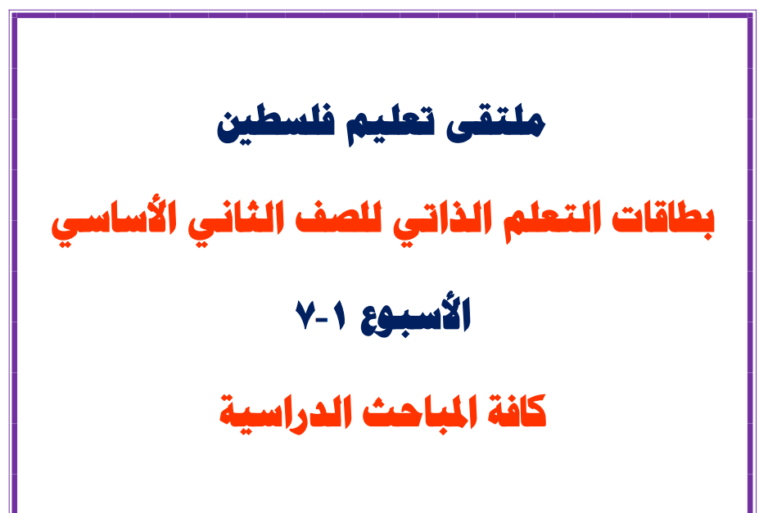 ملتقى تعليم فلسطين

بطاقات التعلم الذاتي للصف الثاني الأساسي

الأسبوع ١-٧

كافة المباحث الدراسية